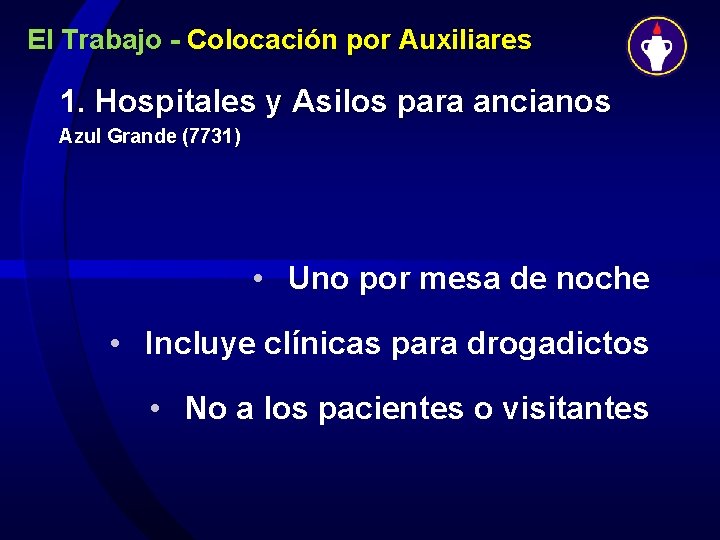 El Trabajo - Colocación por Auxiliares

1. Hospitales y Asilos para ancianos

Azul Grande (7731)

• Uno por mesa de noche

• Incluye clínicas para drogadictos

• No a los pacientes o visitantes